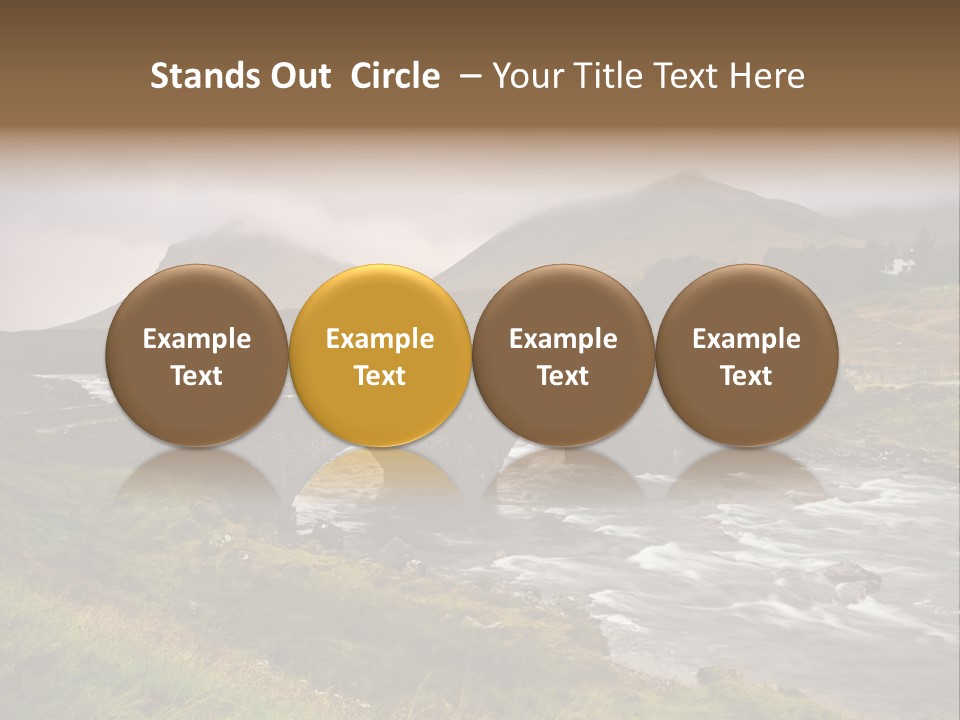 Stands Out Circle – Your Title Text Here

Example Text

Example Text

Example Text

Example Text